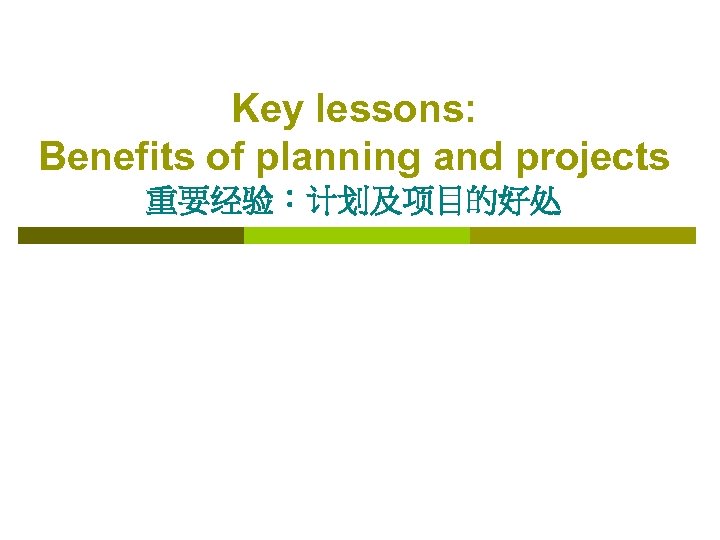 Key lessons:
Benefits of planning and projects
重要经验：计划及项目的好处